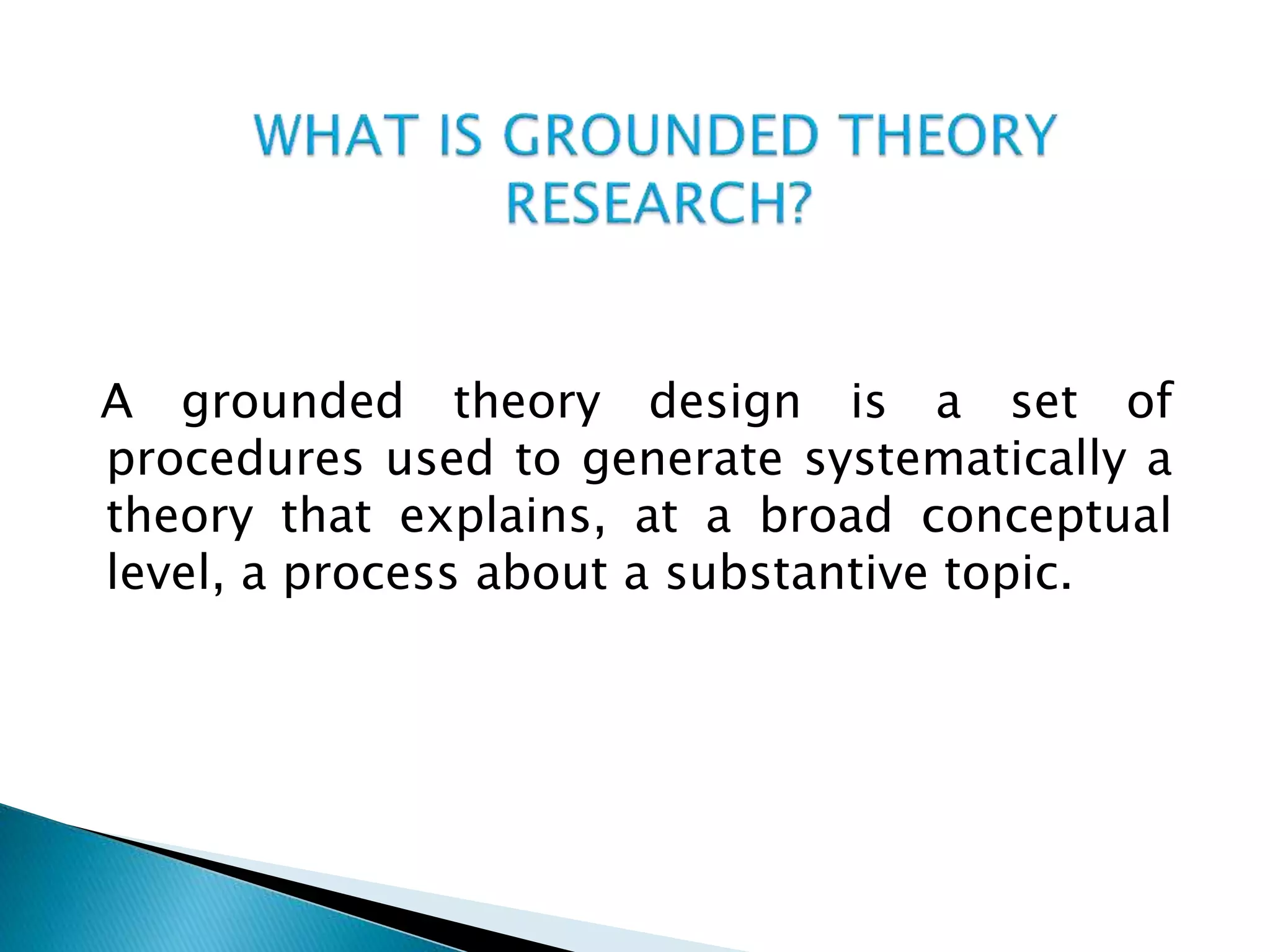 WHAT IS GROUNDED THEORY RESEARCH?

A grounded theory design is a set of procedures used to generate systematically a theory that explains, at a broad conceptual level, a process about a substantive topic.